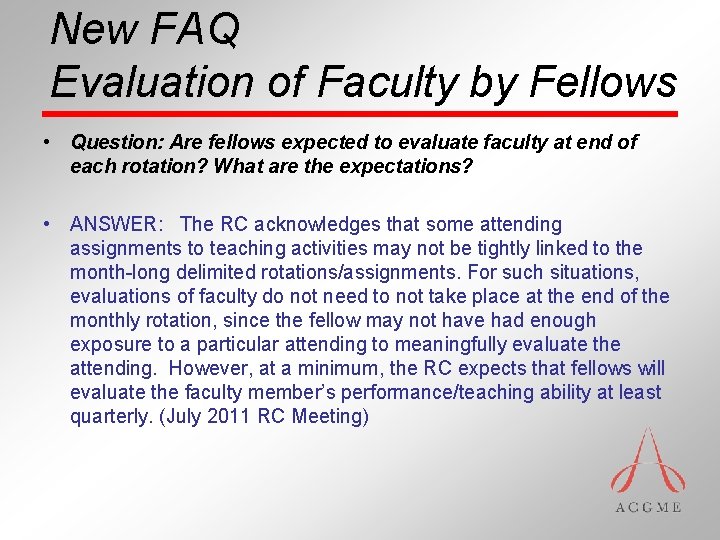 New FAQ
Evaluation of Faculty by Fellows

• Question: Are fellows expected to evaluate faculty at end of each rotation? What are the expectations?

• ANSWER: The RC acknowledges that some attending assignments to teaching activities may not be tightly linked to the month-long delimited rotations/assignments. For such situations, evaluations of faculty do not need to not take place at the end of the monthly rotation, since the fellow may not have had enough exposure to a particular attending to meaningfully evaluate the attending. However, at a minimum, the RC expects that fellows will evaluate the faculty member's performance/teaching ability at least quarterly. (July 2011 RC Meeting)

ACGME